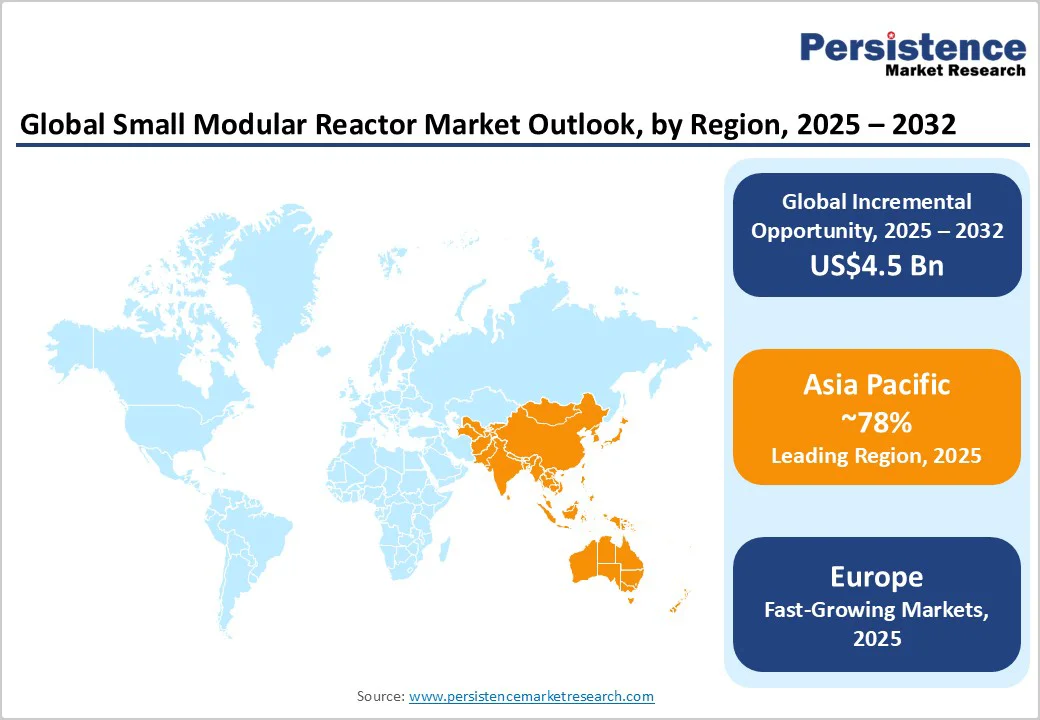 Persistence
Market Research

Global Small Modular Reactor Market Outlook, by Region, 2025 – 2032

Global Incremental Opportunity, 2025 – 2032
US$4.5 Bn

Asia Pacific
~78%
Leading Region, 2025

Europe
Fast-Growing Markets, 2025

Source: www.persistencemarketresearch.com